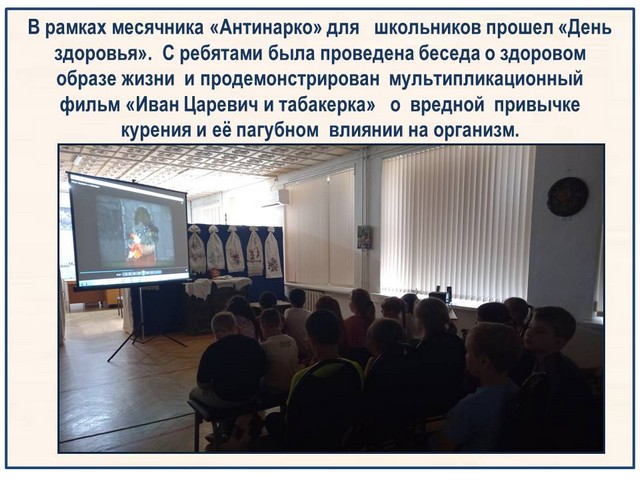 В рамках месячника «Антинарко» для школьников прошел «День здоровья». С ребятами была проведена беседа о здоровом образе жизни и продемонстрирован мультипликационный фильм «Иван Царевич и табакерка» о вредной привычке курения и её пагубном влиянии на организм.